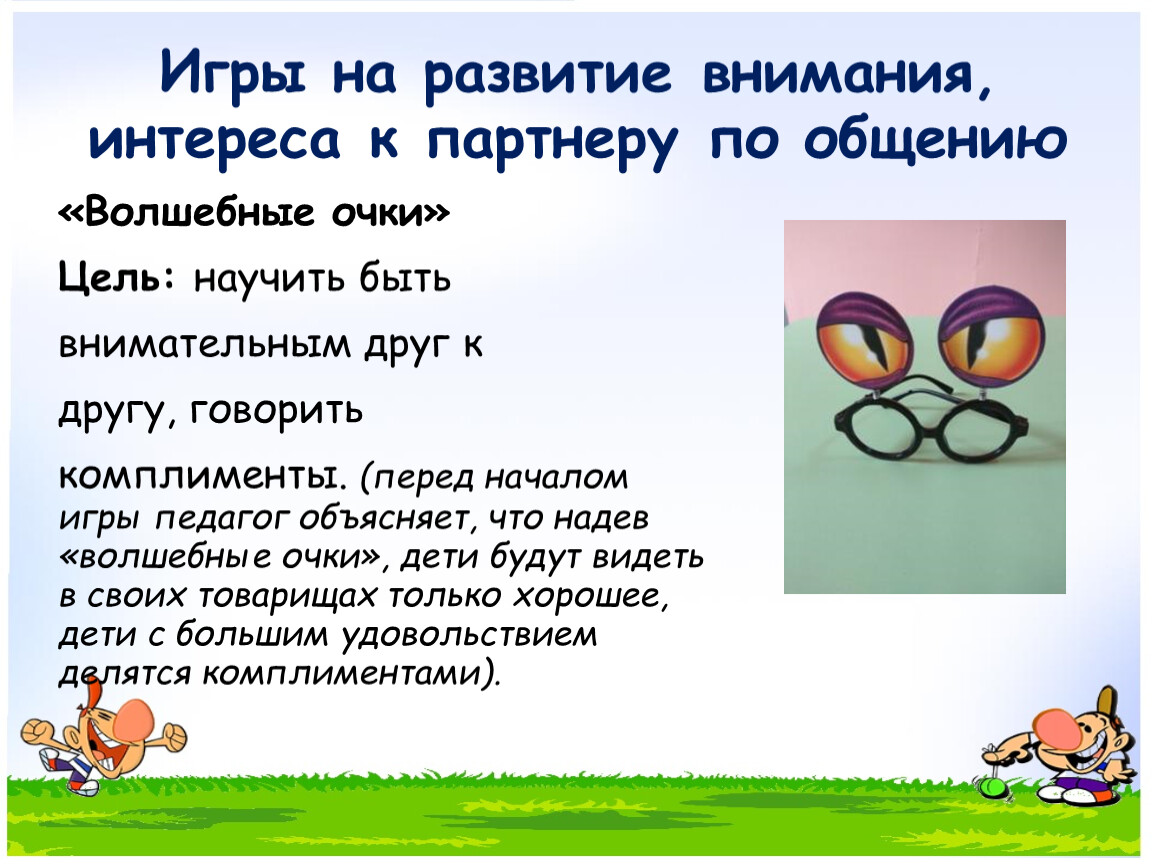 Игры на развитие внимания, интереса к партнеру по общению

«Волшебные очки»

Цель: научить быть внимательным друг к другу, говорить комплименты. (перед началом игры педагог объясняет, что надев «волшебные очки», дети будут видеть в своих товарищах только хорошее, дети с большим удовольствием делятся комплиментами).